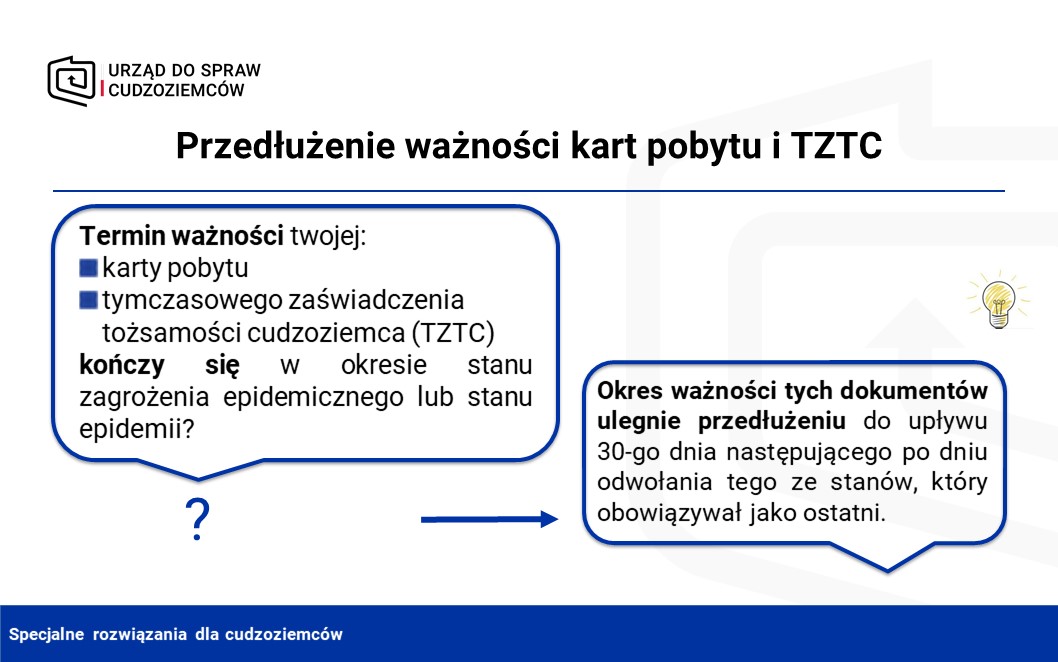 URZĄD DO SPRAW CUDZOZIEMCÓW

Przedłużenie ważności kart pobytu i TZTC

Termin ważności twojej:
karty pobytu
tymczasowego zaświadczenia tożsamości cudzoziemca (TZTC)
kończy się w okresie stanu zagrożenia epidemicznego lub stanu epidemii?

?

Okres ważności tych dokumentów ulegnie przedłużeniu do upływu 30-go dnia następującego po dniu odwołania tego ze stanów, który obowiązywał jako ostatni.

Specjalne rozwiązania dla cudzoziemców